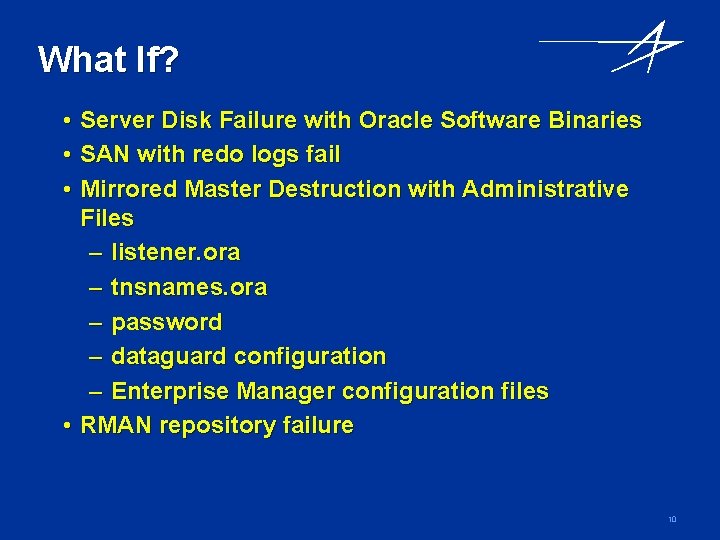 What If?

• Server Disk Failure with Oracle Software Binaries
• SAN with redo logs fail
• Mirrored Master Destruction with Administrative Files
– listener.ora
– tnsnames.ora
– password
– dataguard configuration
– Enterprise Manager configuration files
• RMAN repository failure

10